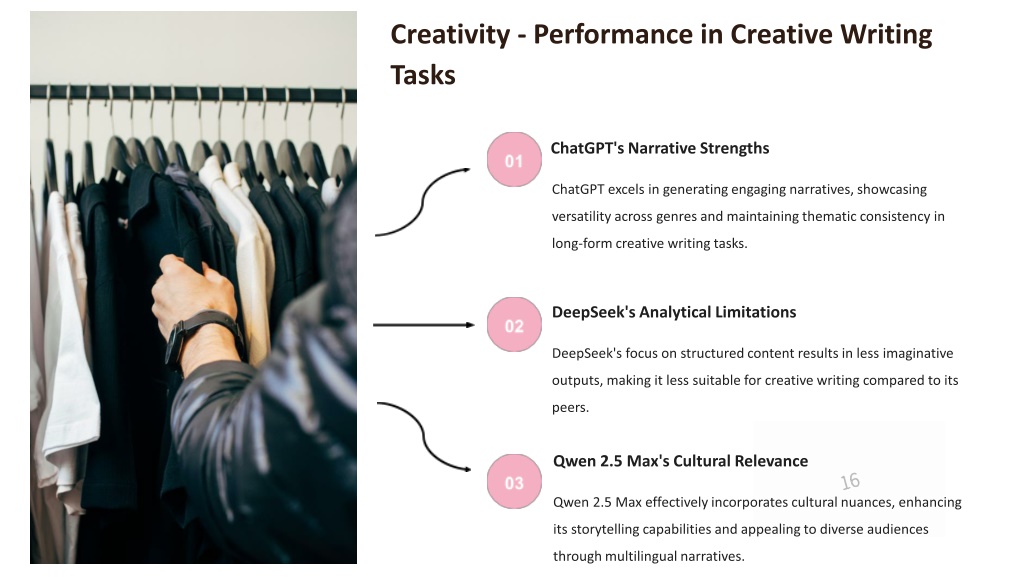 Creativity - Performance in Creative Writing Tasks

01

ChatGPT's Narrative Strengths

ChatGPT excels in generating engaging narratives, showcasing versatility across genres and maintaining thematic consistency in long-form creative writing tasks.

02

DeepSeek's Analytical Limitations

DeepSeek's focus on structured content results in less imaginative outputs, making it less suitable for creative writing compared to its peers.

03

Qwen 2.5 Max's Cultural Relevance

16

Qwen 2.5 Max effectively incorporates cultural nuances, enhancing its storytelling capabilities and appealing to diverse audiences through multilingual narratives.